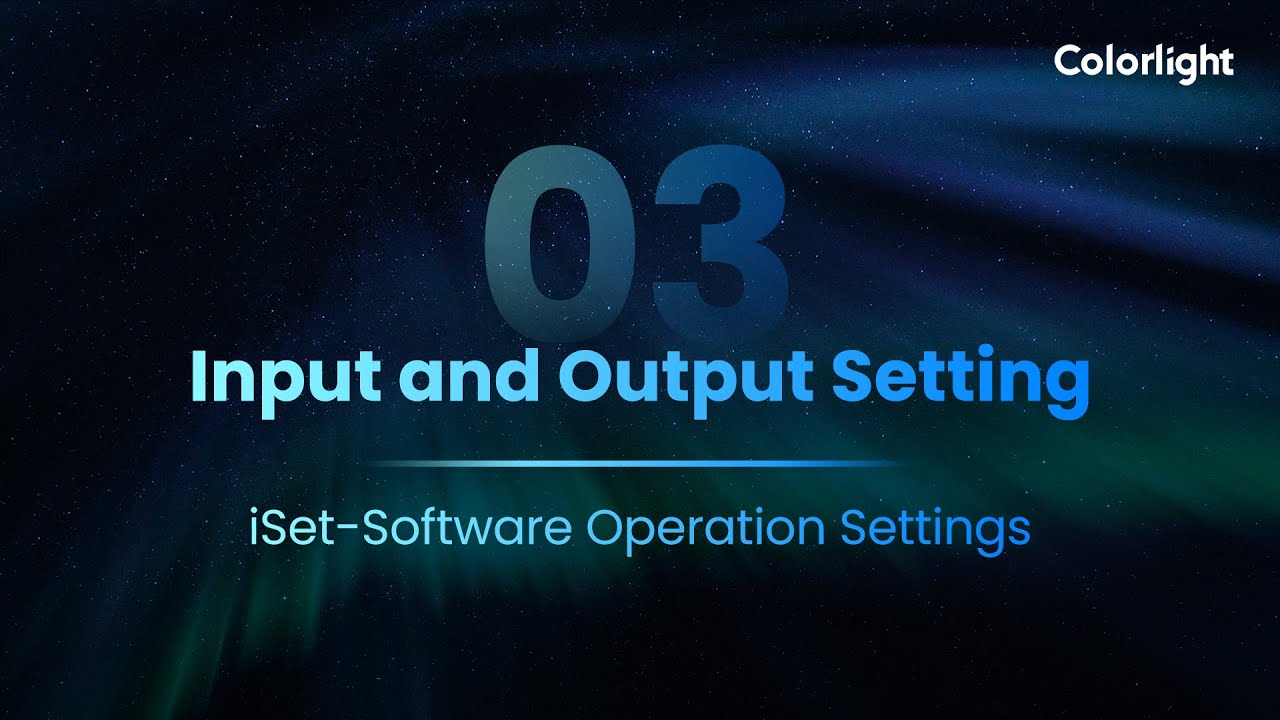 Colorlight

03

Input and Output Setting

iSet-Software Operation Settings